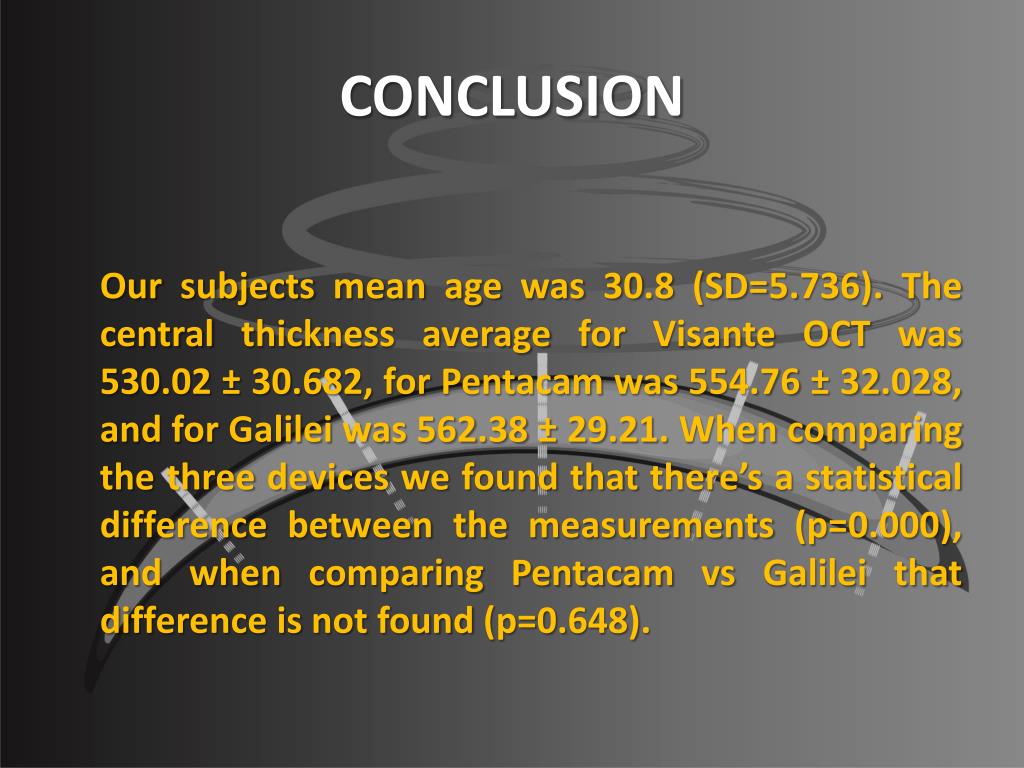 CONCLUSION

Our subjects mean age was 30.8 (SD=5.736). The central thickness average for Visante OCT was 530.02 ± 30.682, for Pentacam was 554.76 ± 32.028, and for Galilei was 562.38 ± 29.21. When comparing the three devices we found that there's a statistical difference between the measurements (p=0.000), and when comparing Pentacam vs Galilei that difference is not found (p=0.648).